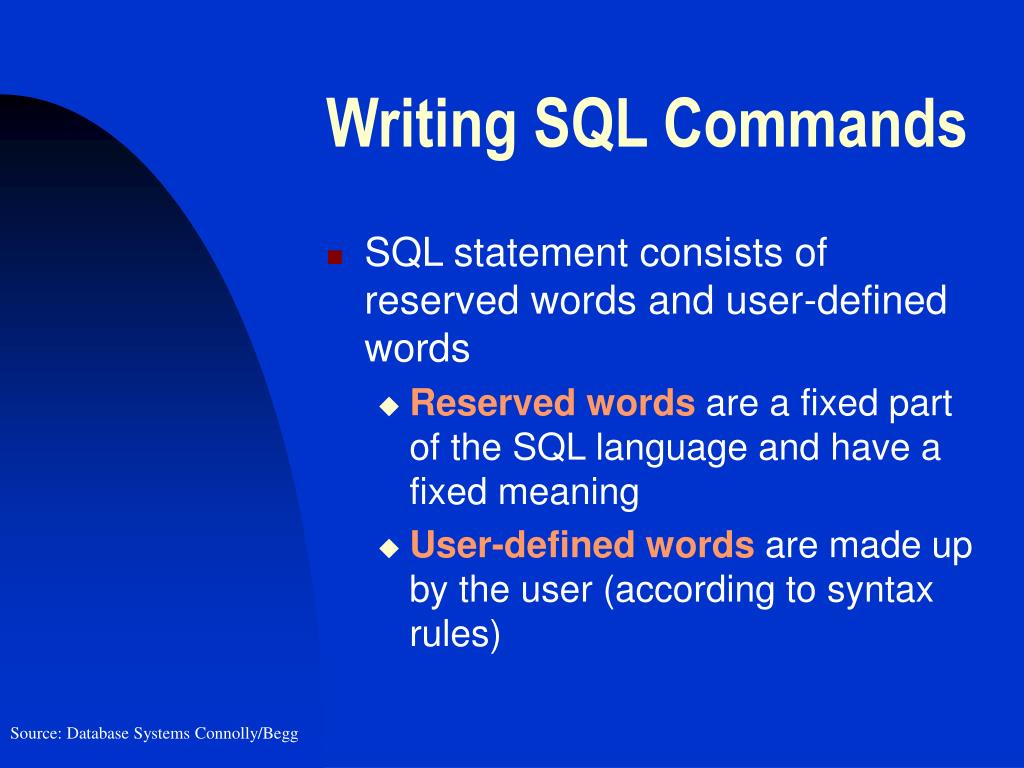 Writing SQL Commands

SQL statement consists of reserved words and user-defined words

Reserved words are a fixed part of the SQL language and have a fixed meaning

User-defined words are made up by the user (according to syntax rules)

Source: Database Systems Connolly/Begg